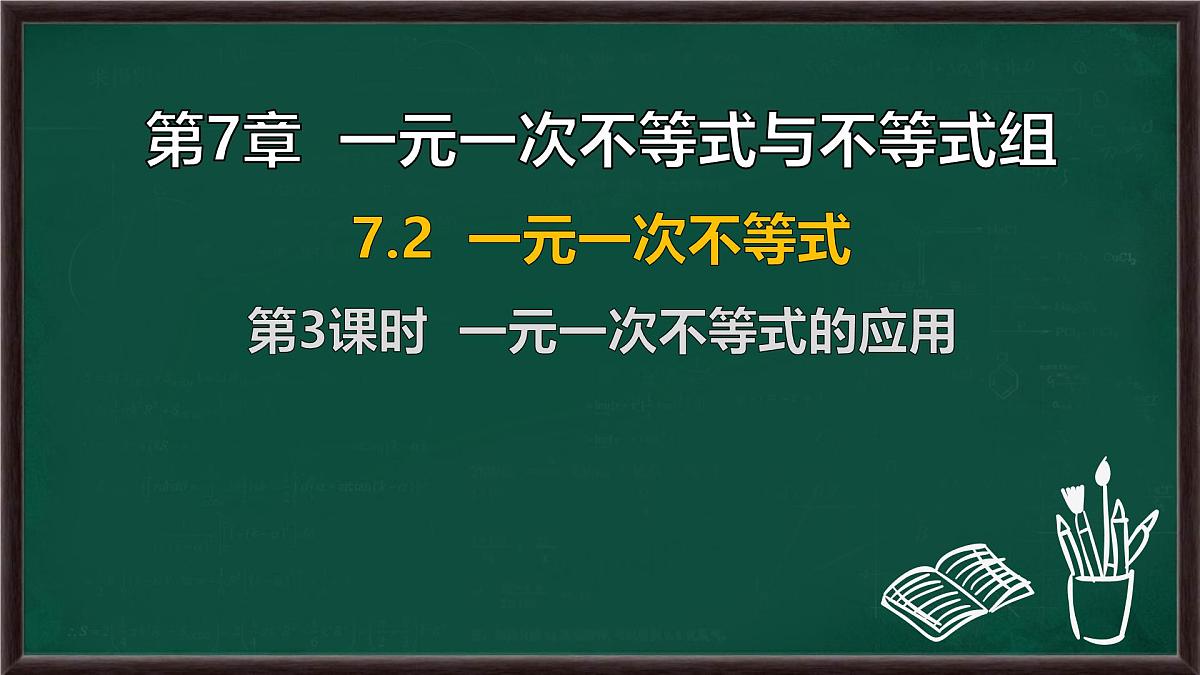 第7章 一元一次不等式与不等式组

7.2 一元一次不等式

第3课时 一元一次不等式的应用